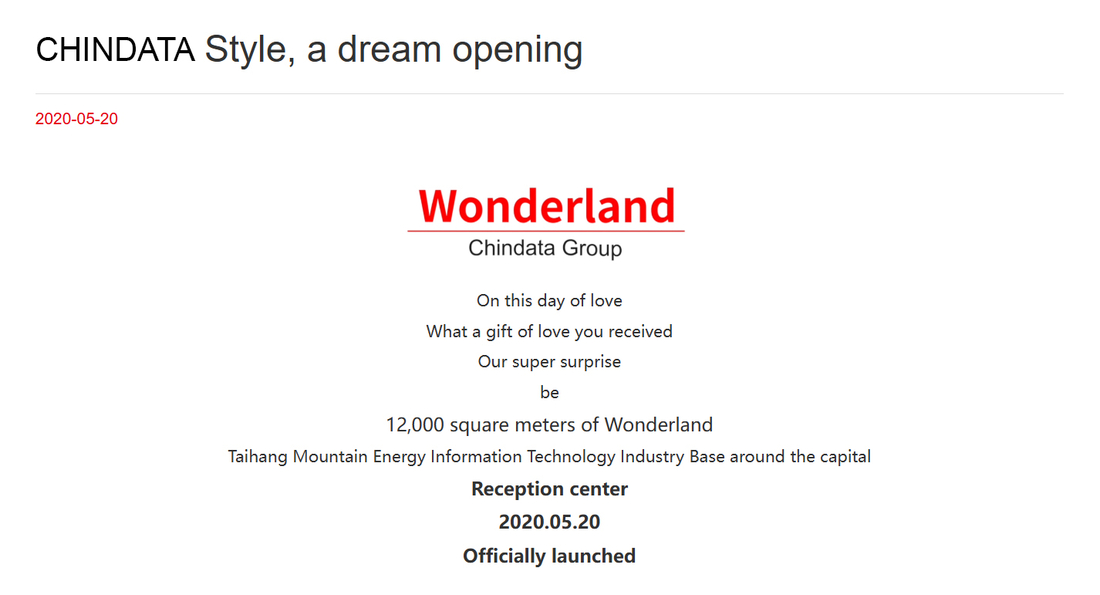 CHINDATA Style, a dream opening

2020-05-20

Wonderland

Chindata Group

On this day of love

What a gift of love you received

Our super surprise

be

12,000 square meters of Wonderland

Taihang Mountain Energy Information Technology Industry Base around the capital

Reception center

2020.05.20

Officially launched